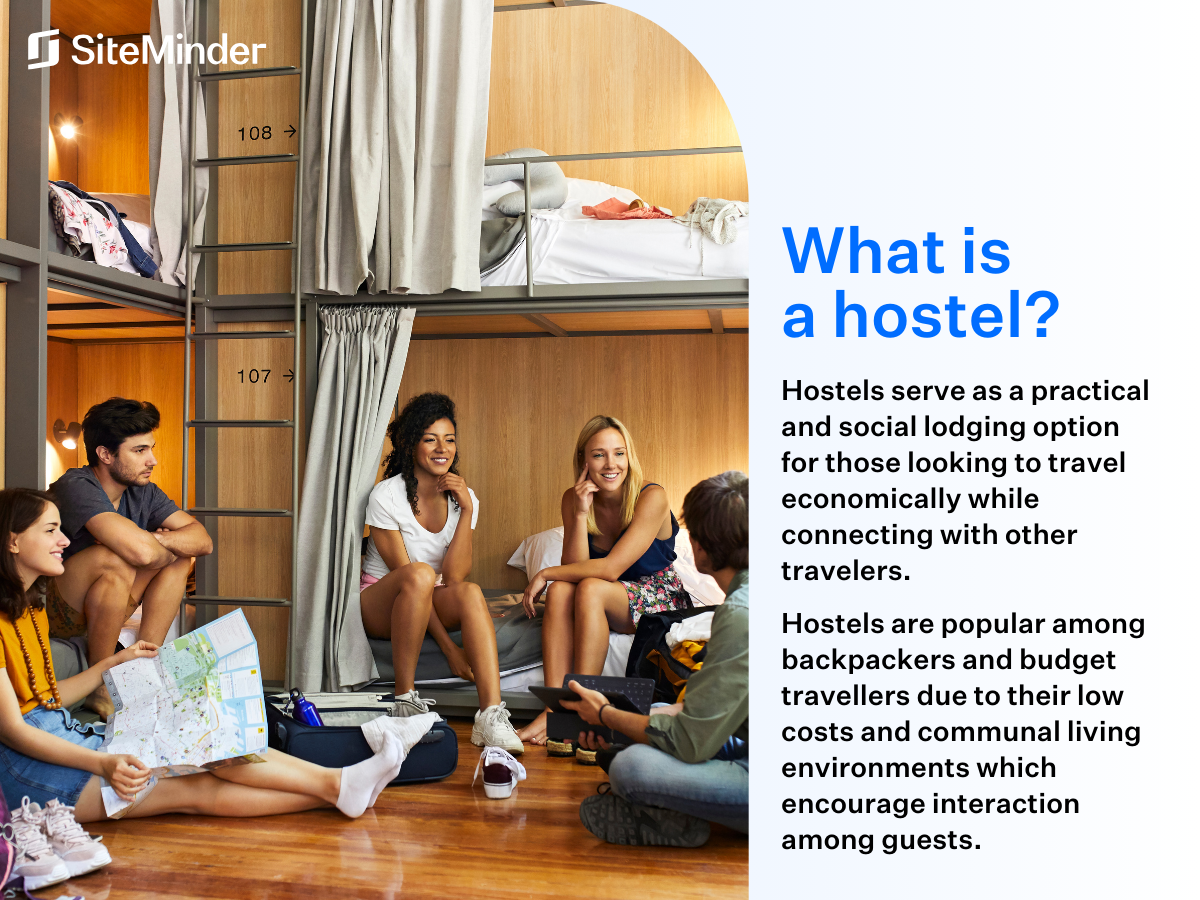 SiteMinder

108 →

107 →

What is a hostel?

Hostels serve as a practical and social lodging option for those looking to travel economically while connecting with other travelers.

Hostels are popular among backpackers and budget travellers due to their low costs and communal living environments which encourage interaction among guests.